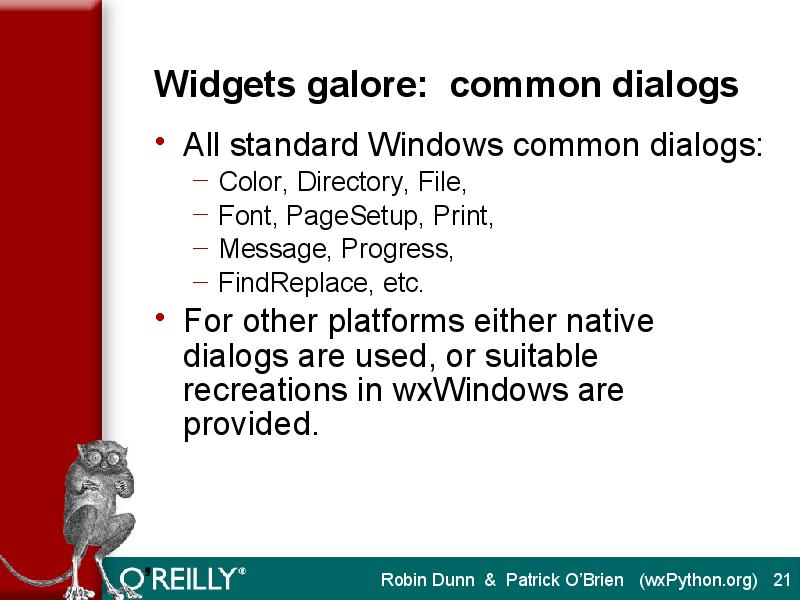 Widgets galore: common dialogs

• All standard Windows common dialogs:
  – Color, Directory, File,
  – Font, PageSetup, Print,
  – Message, Progress,
  – FindReplace, etc.
• For other platforms either native dialogs are used, or suitable recreations in wxWindows are provided.

O'REILLY®

Robin Dunn & Patrick O'Brien (wxPython.org) 21